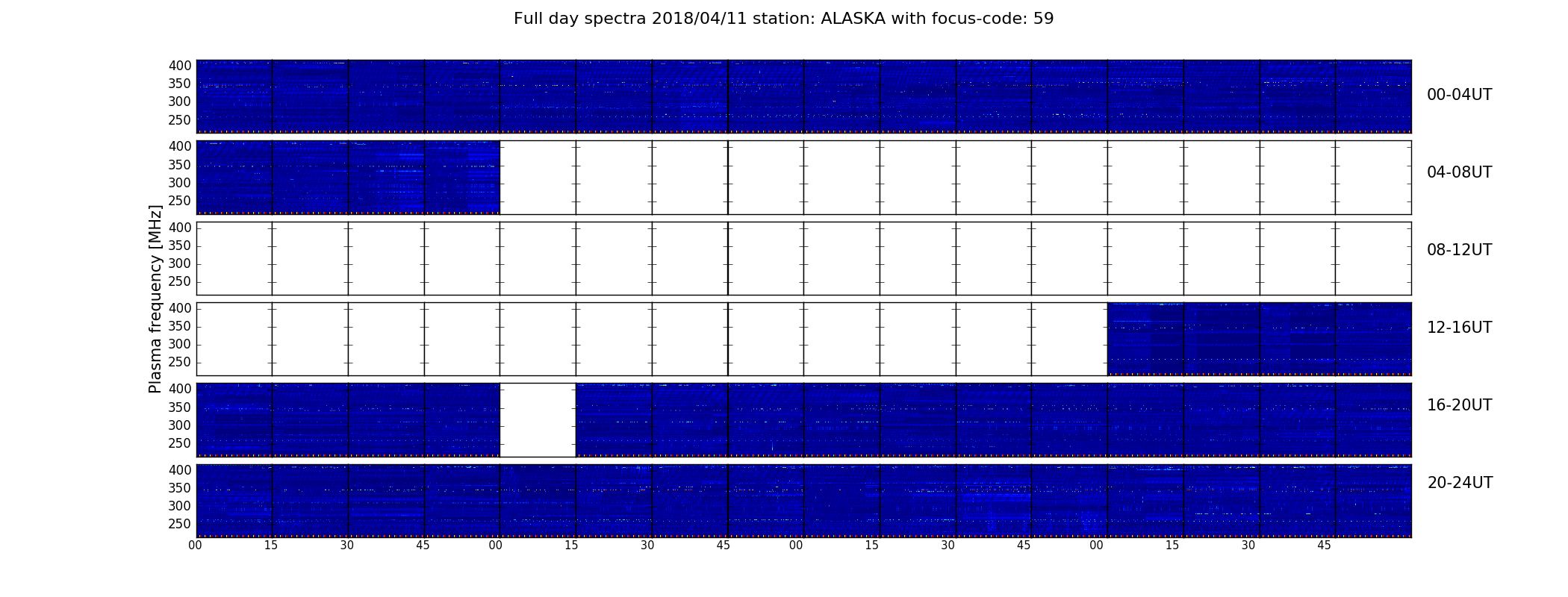 Full day spectra 2018/04/11 station: ALASKA with focus-code: 59

Plasma frequency [MHz]

400
350
300
250
00-04UT

400
350
300
250
04-08UT

400
350
300
250
08-12UT

400
350
300
250
12-16UT

400
350
300
250
16-20UT

400
350
300
250
20-24UT

00 15 30 45 00 15 30 45 00 15 30 45 00 15 30 45